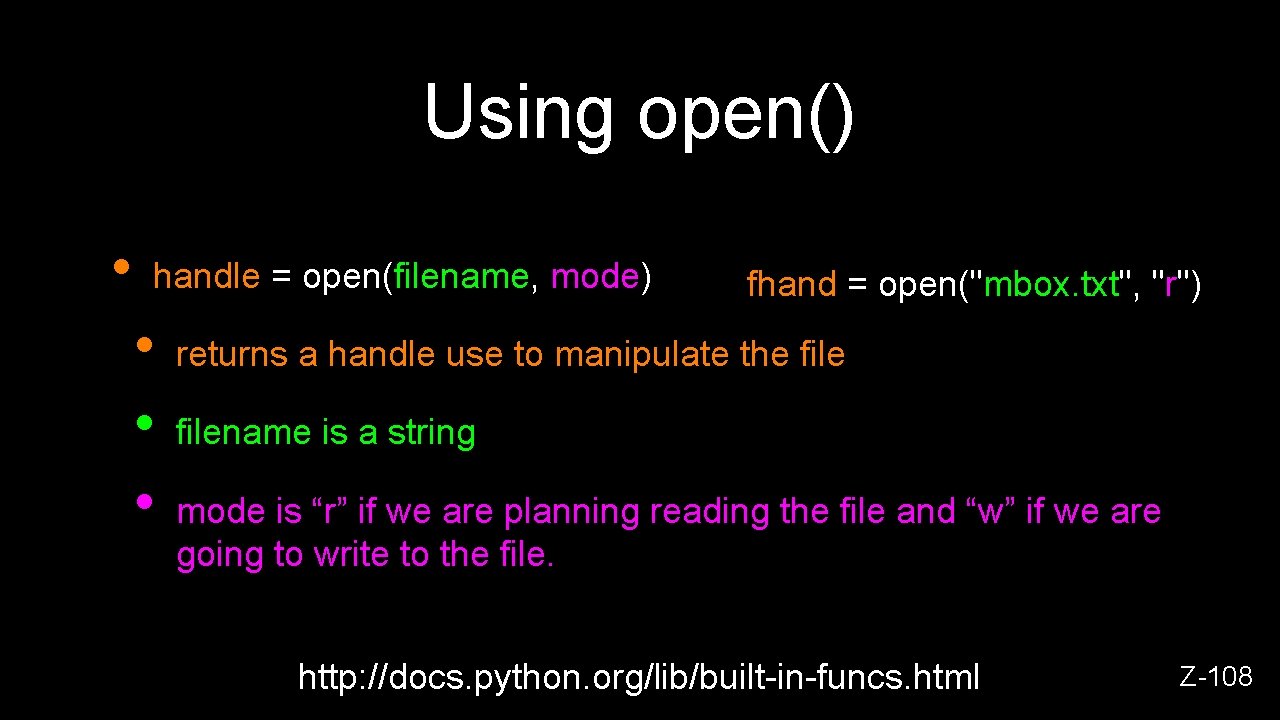 Using open()

• handle = open(filename, mode)

fhand = open("mbox.txt", "r")

• returns a handle use to manipulate the file
• filename is a string
• mode is “r” if we are planning reading the file and “w” if we are going to write to the file.

http://docs.python.org/lib/built-in-funcs.html

Z-108